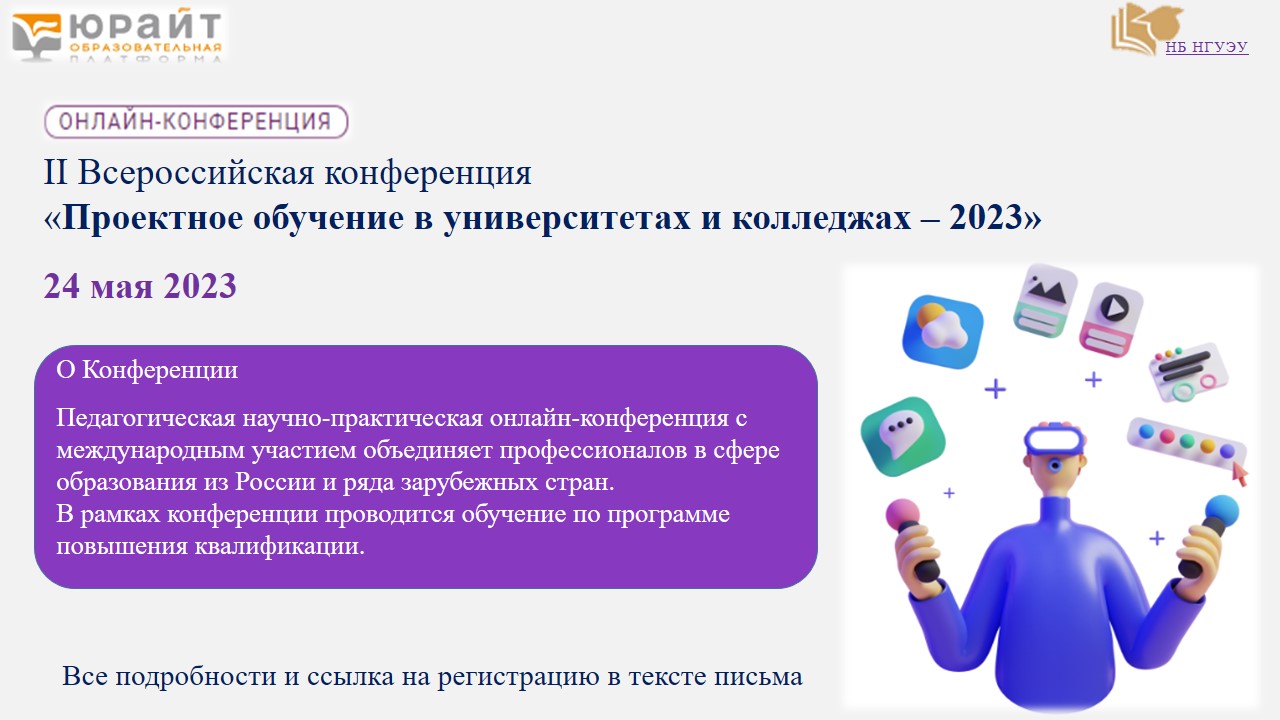 ЮРАЙТ
ОБРАЗОВАТЕЛЬНАЯ
ПЛАТФОРМА

НБ НГУЭУ

ОНЛАЙН-КОНФЕРЕНЦИЯ

II Всероссийская конференция
«Проектное обучение в университетах и колледжах – 2023»

24 мая 2023

О Конференции

Педагогическая научно-практическая онлайн-конференция с международным участием объединяет профессионалов в сфере образования из России и ряда зарубежных стран.
В рамках конференции проводится обучение по программе повышения квалификации.

Все подробности и ссылка на регистрацию в тексте письма